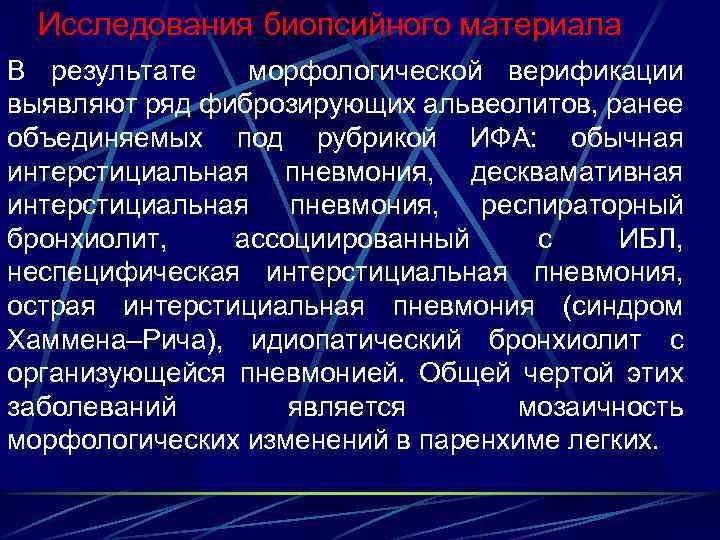 Исследования биопсийного материала

В результате морфологической верификации выявляют ряд фиброзирующих альвеолитов, ранее объединяемых под рубрикой ИФА: обычная интерстициальная пневмония, десквамативная интерстициальная пневмония, респираторный бронхиолит, ассоциированный с ИБЛ, неспецифическая интерстициальная пневмония, острая интерстициальная пневмония (синдром Хаммена–Рича), идиопатический бронхиолит с организующейся пневмонией. Общей чертой этих заболеваний является мозаичность морфологических изменений в паренхиме легких.